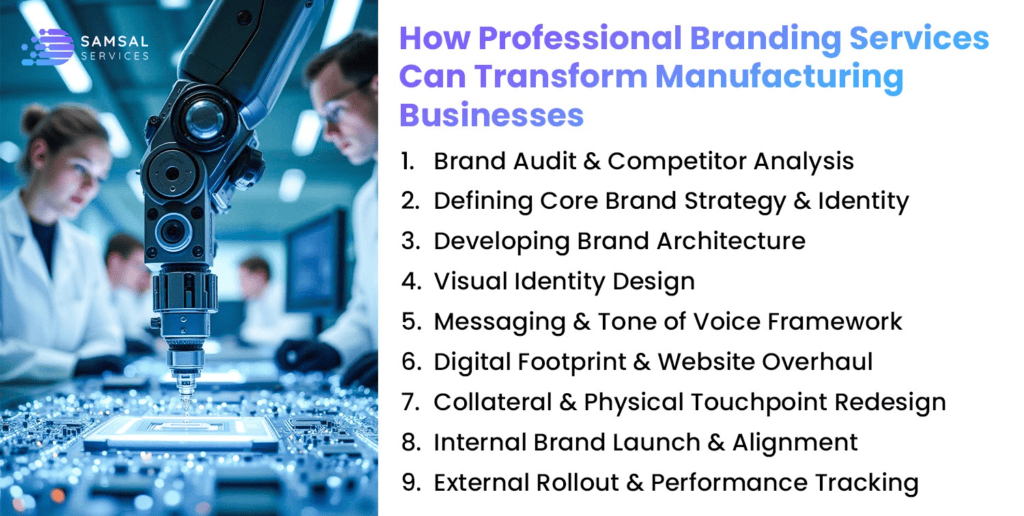 SAMSAL SERVICES

How Professional Branding Services Can Transform Manufacturing Businesses

1. Brand Audit & Competitor Analysis
2. Defining Core Brand Strategy & Identity
3. Developing Brand Architecture
4. Visual Identity Design
5. Messaging & Tone of Voice Framework
6. Digital Footprint & Website Overhaul
7. Collateral & Physical Touchpoint Redesign
8. Internal Brand Launch & Alignment
9. External Rollout & Performance Tracking